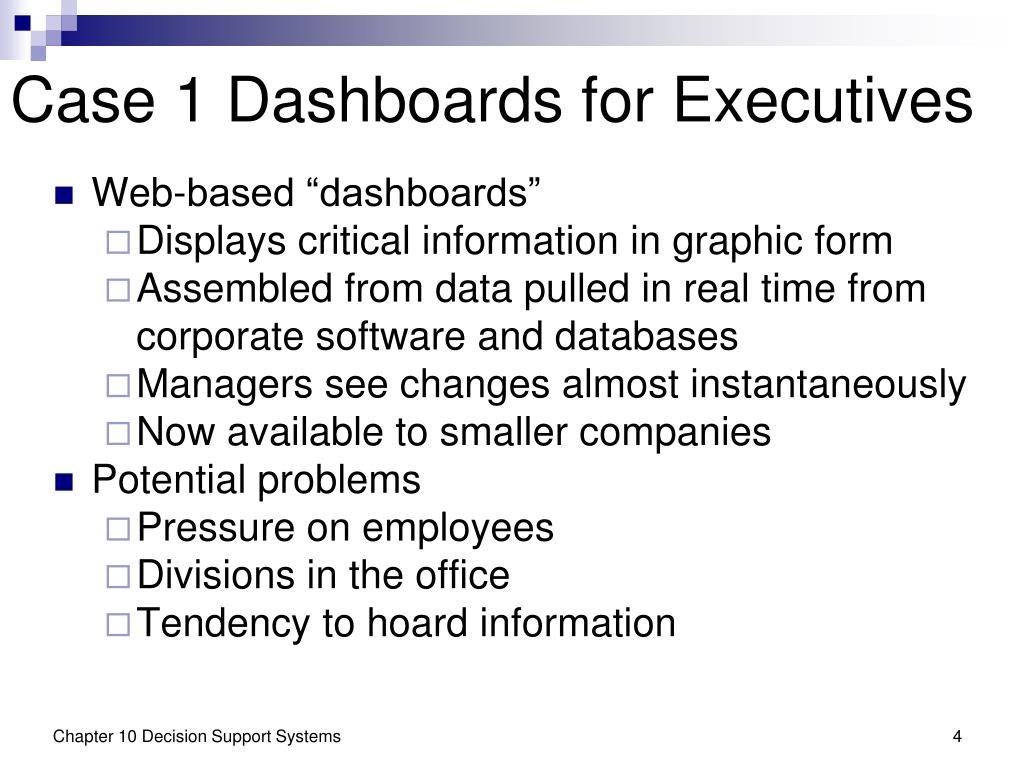 Case 1 Dashboards for Executives

- Web-based “dashboards”
  - Displays critical information in graphic form
  - Assembled from data pulled in real time from corporate software and databases
  - Managers see changes almost instantaneously
  - Now available to smaller companies
- Potential problems
  - Pressure on employees
  - Divisions in the office
  - Tendency to hoard information

Chapter 10 Decision Support Systems

4